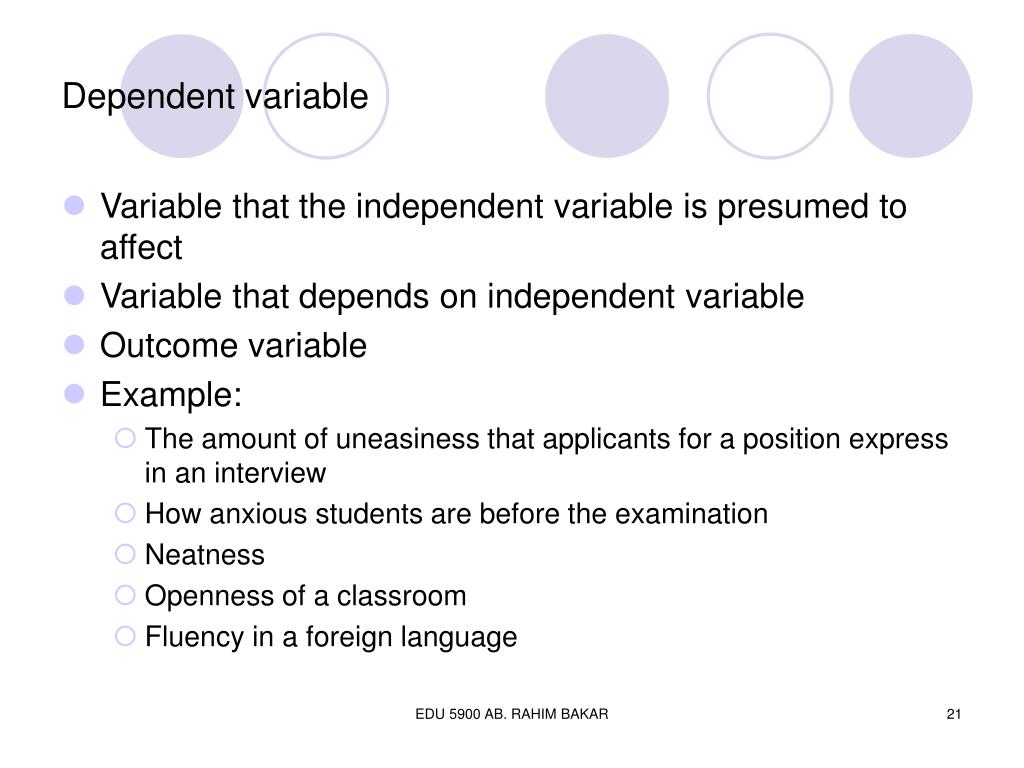 Dependent variable

- Variable that the independent variable is presumed to affect
- Variable that depends on independent variable
- Outcome variable
- Example:
  - The amount of uneasiness that applicants for a position express in an interview
  - How anxious students are before the examination
  - Neatness
  - Openness of a classroom
  - Fluency in a foreign language

EDU 5900 AB. RAHIM BAKAR

21